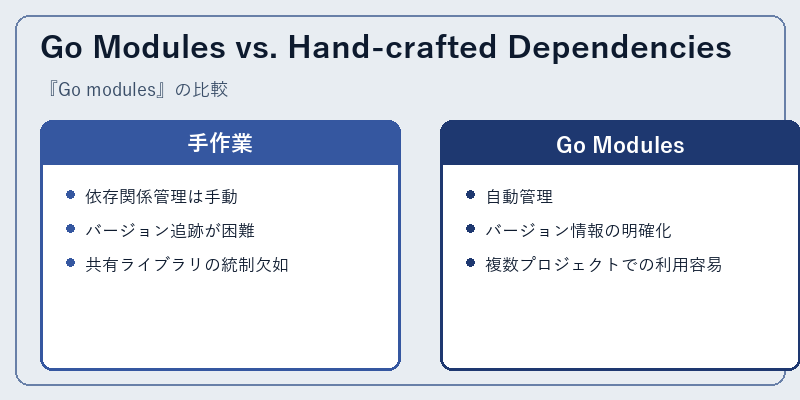 Go Modules vs. Hand-crafted Dependencies

『Go modules』の比較

手作業

- 依存関係管理は手動
- バージョン追跡が困難
- 共有ライブラリの統制欠如

Go Modules

- 自動管理
- バージョン情報の明確化
- 複数プロジェクトでの利用容易